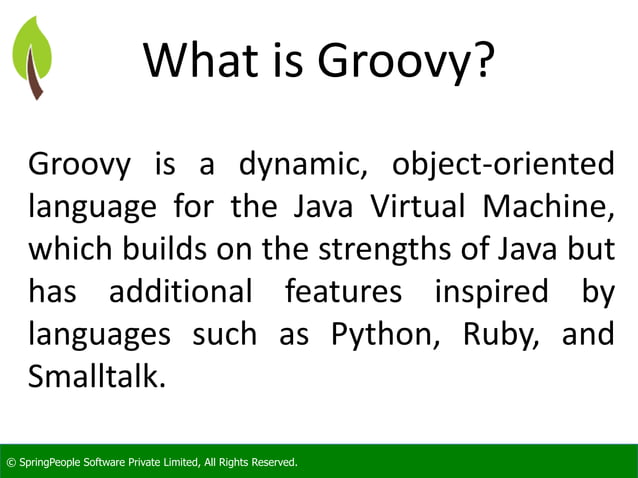 What is Groovy?

Groovy is a dynamic, object-oriented language for the Java Virtual Machine, which builds on the strengths of Java but has additional features inspired by languages such as Python, Ruby, and Smalltalk.

© SpringPeople Software Private Limited, All Rights Reserved.